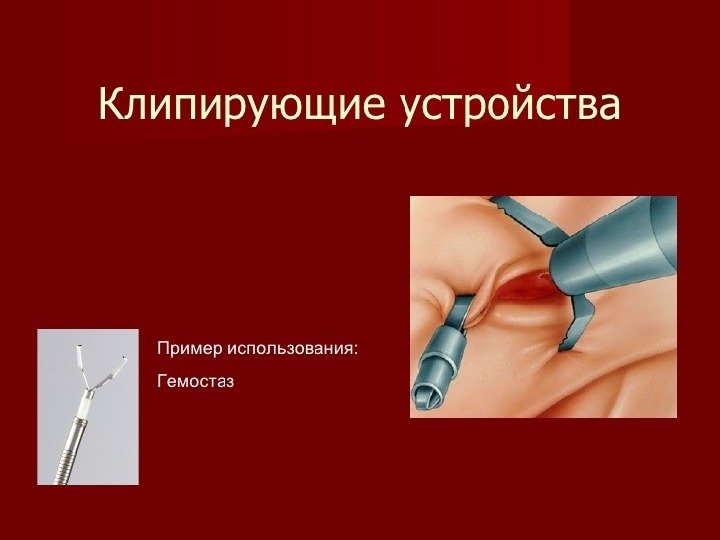 Клипирующие устройства

Пример использования:

Гемостаз